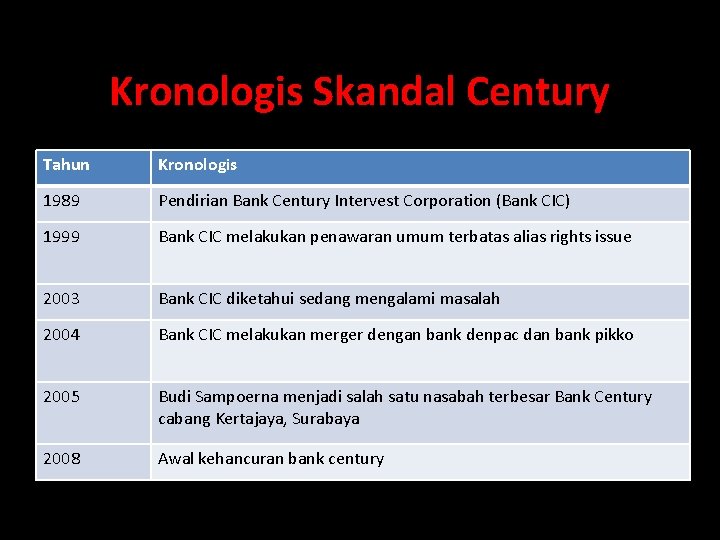 Kronologis Skandal Century

| Tahun | Kronologis |
|---|---|
| 1989 | Pendirian Bank Century Intervest Corporation (Bank CIC) |
| 1999 | Bank CIC melakukan penawaran umum terbatas alias rights issue |
| 2003 | Bank CIC diketahui sedang mengalami masalah |
| 2004 | Bank CIC melakukan merger dengan bank denpac dan bank pikko |
| 2005 | Budi Sampoerna menjadi salah satu nasabah terbesar Bank Century cabang Kertajaya, Surabaya |
| 2008 | Awal kehancuran bank century |